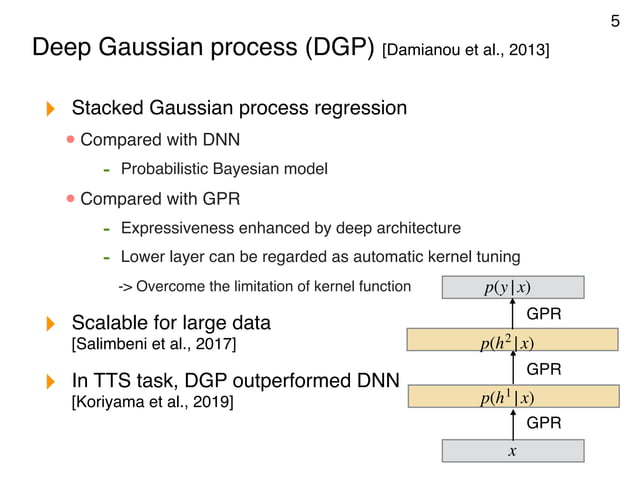 5

Deep Gaussian process (DGP) [Damianou et al., 2013]

Stacked Gaussian process regression

Compared with DNN

- Probabilistic Bayesian model

Compared with GPR

- Expressiveness enhanced by deep architecture

- Lower layer can be regarded as automatic kernel tuning

-> Overcome the limitation of kernel function

Scalable for large data [Salimbeni et al., 2017]

In TTS task, DGP outperformed DNN [Koriyama et al., 2019]

$p(y|x)$

GPR

$p(h^2|x)$

GPR

$p(h^1|x)$

GPR

$x$